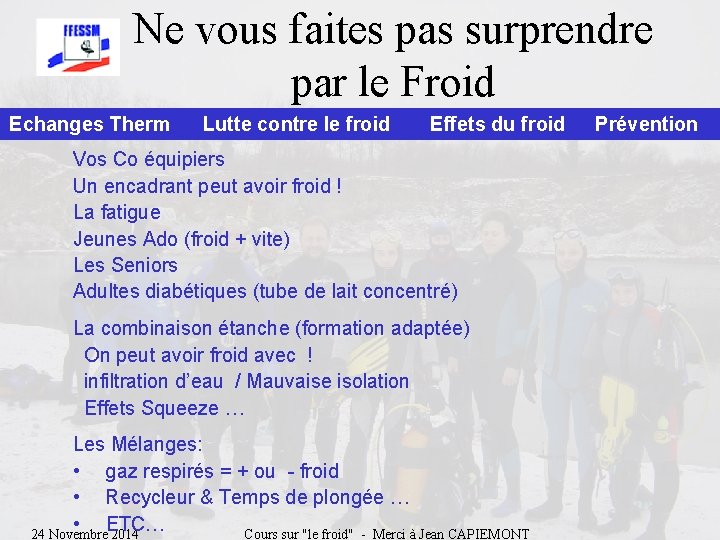 FFESSM

Ne vous faites pas surprendre par le Froid

Echanges Therm   Lutte contre le froid   Effets du froid   Prévention

Vos Co équipiers
Un encadrant peut avoir froid !
La fatigue
Jeunes Ado (froid + vite)
Les Seniors
Adultes diabétiques (tube de lait concentré)

La combinaison étanche (formation adaptée)
On peut avoir froid avec !
infiltration d'eau / Mauvaise isolation
Effets Squeeze …

Les Mélanges:
• gaz respirés = + ou - froid
• Recycleur & Temps de plongée …
• ETC…

24 Novembre 2014   Cours sur "le froid" - Merci à Jean CAPIEMONT